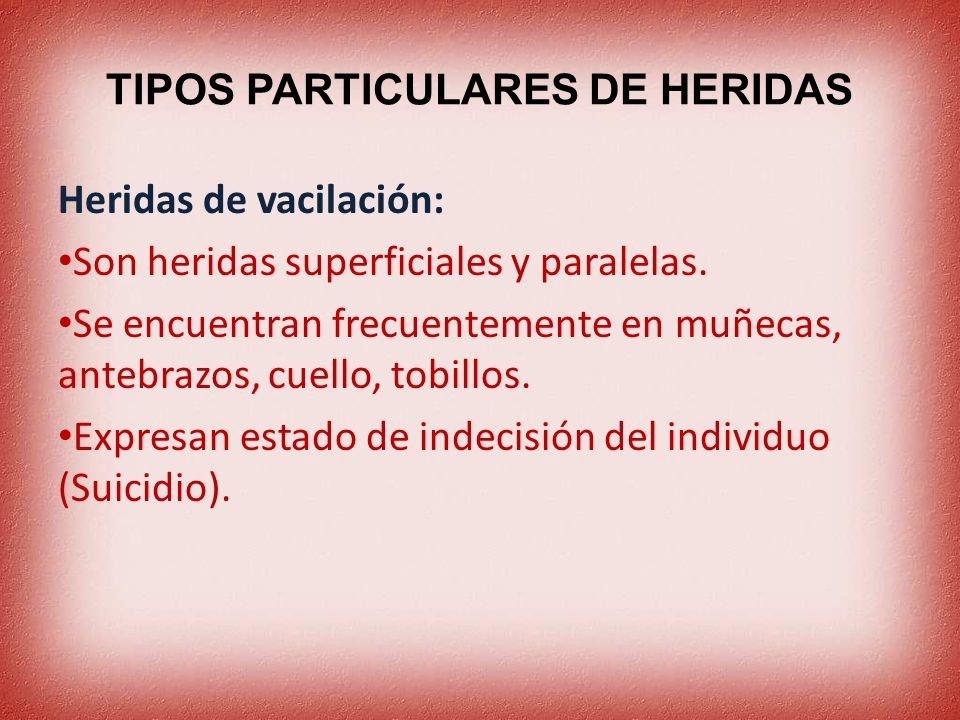 TIPOS PARTICULARES DE HERIDAS

Heridas de vacilación:

•Son heridas superficiales y paralelas.

•Se encuentran frecuentemente en muñecas, antebrazos, cuello, tobillos.

•Expresan estado de indecisión del individuo (Suicidio).